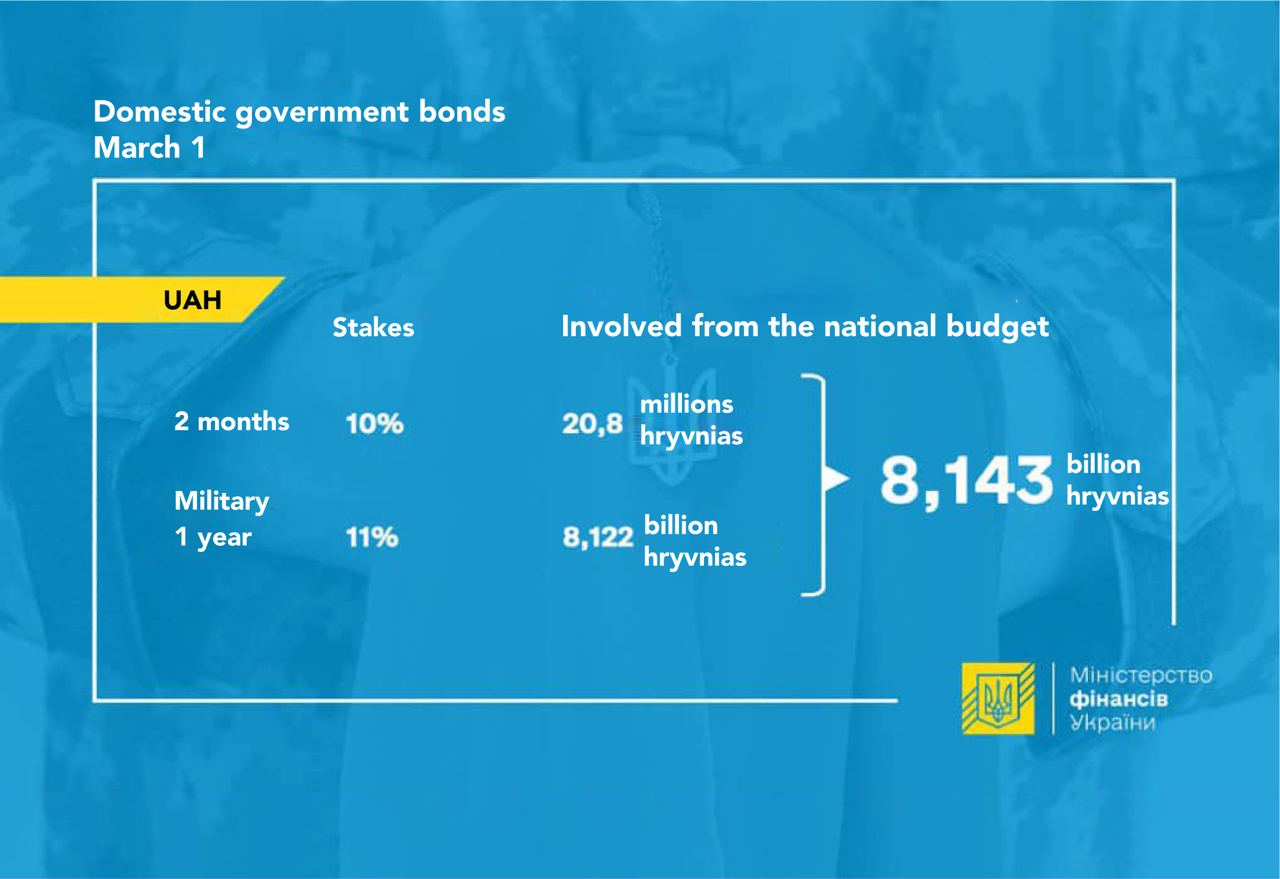 Domestic government bonds
March 1

UAH

| | Stakes | Involved from the national budget |
|---|---|---|
| 2 months | 10% | 20,8 millions hryvnias |
| Military 1 year | 11% | 8,122 billion hryvnias |

8,143 billion hryvnias

Міністерство фінансів України